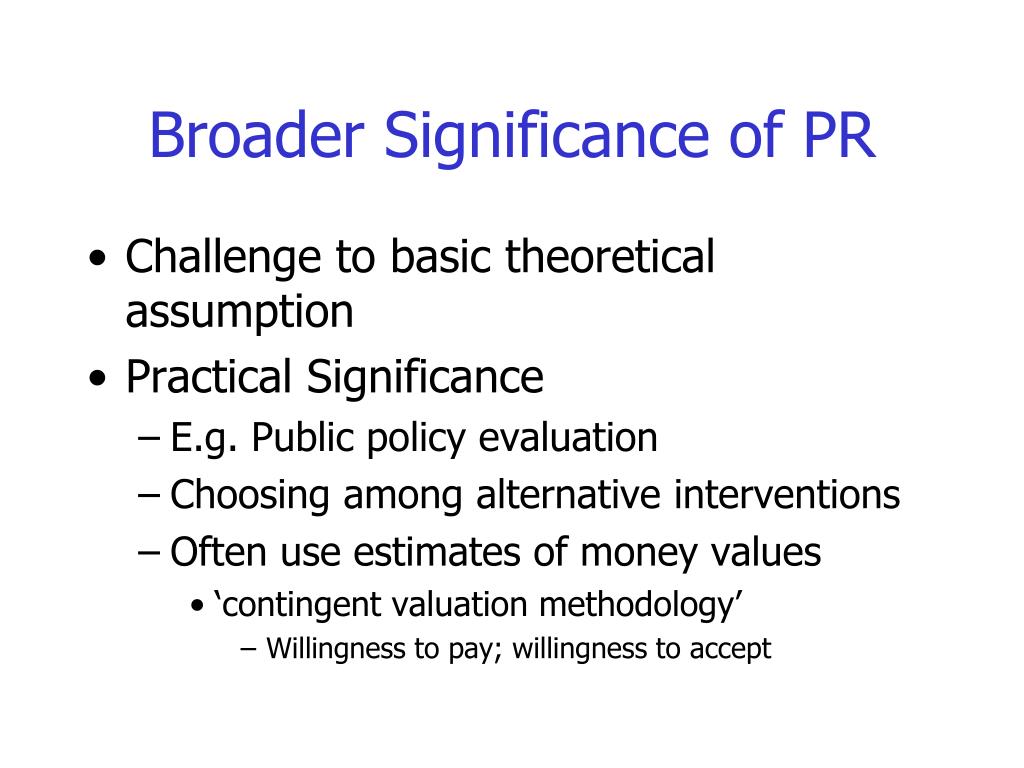 Broader Significance of PR

• Challenge to basic theoretical assumption
• Practical Significance
– E.g. Public policy evaluation
– Choosing among alternative interventions
– Often use estimates of money values
• ‘contingent valuation methodology’
– Willingness to pay; willingness to accept